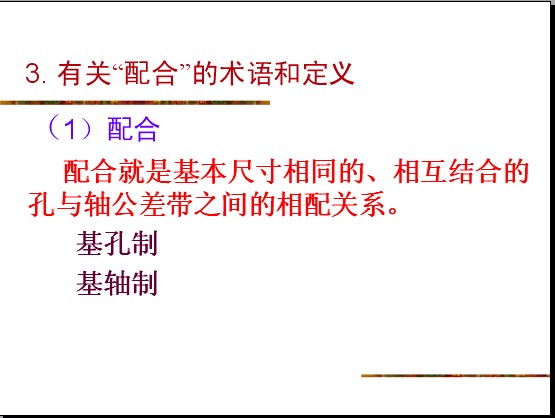 3. 有关“配合”的术语和定义

（1）配合

配合就是基本尺寸相同的、相互结合的孔与轴公差带之间的相配关系。

基孔制

基轴制